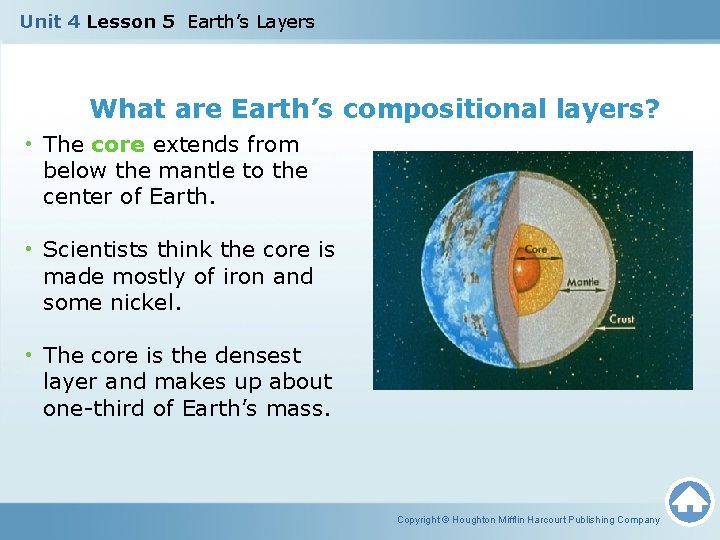 Unit 4 Lesson 5 Earth's Layers

What are Earth's compositional layers?

• The core extends from below the mantle to the center of Earth.

• Scientists think the core is made mostly of iron and some nickel.

• The core is the densest layer and makes up about one-third of Earth's mass.

Core

Mantle

Crust

Copyright © Houghton Mifflin Harcourt Publishing Company